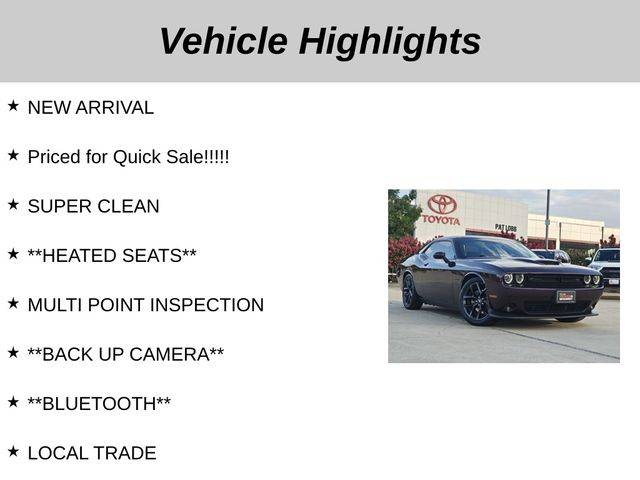 Vehicle Highlights

★ NEW ARRIVAL

★ Priced for Quick Sale!!!!!

★ SUPER CLEAN

★ **HEATED SEATS**

★ MULTI POINT INSPECTION

★ **BACK UP CAMERA**

★ **BLUETOOTH**

★ LOCAL TRADE

TOYOTA

PAT LOBB